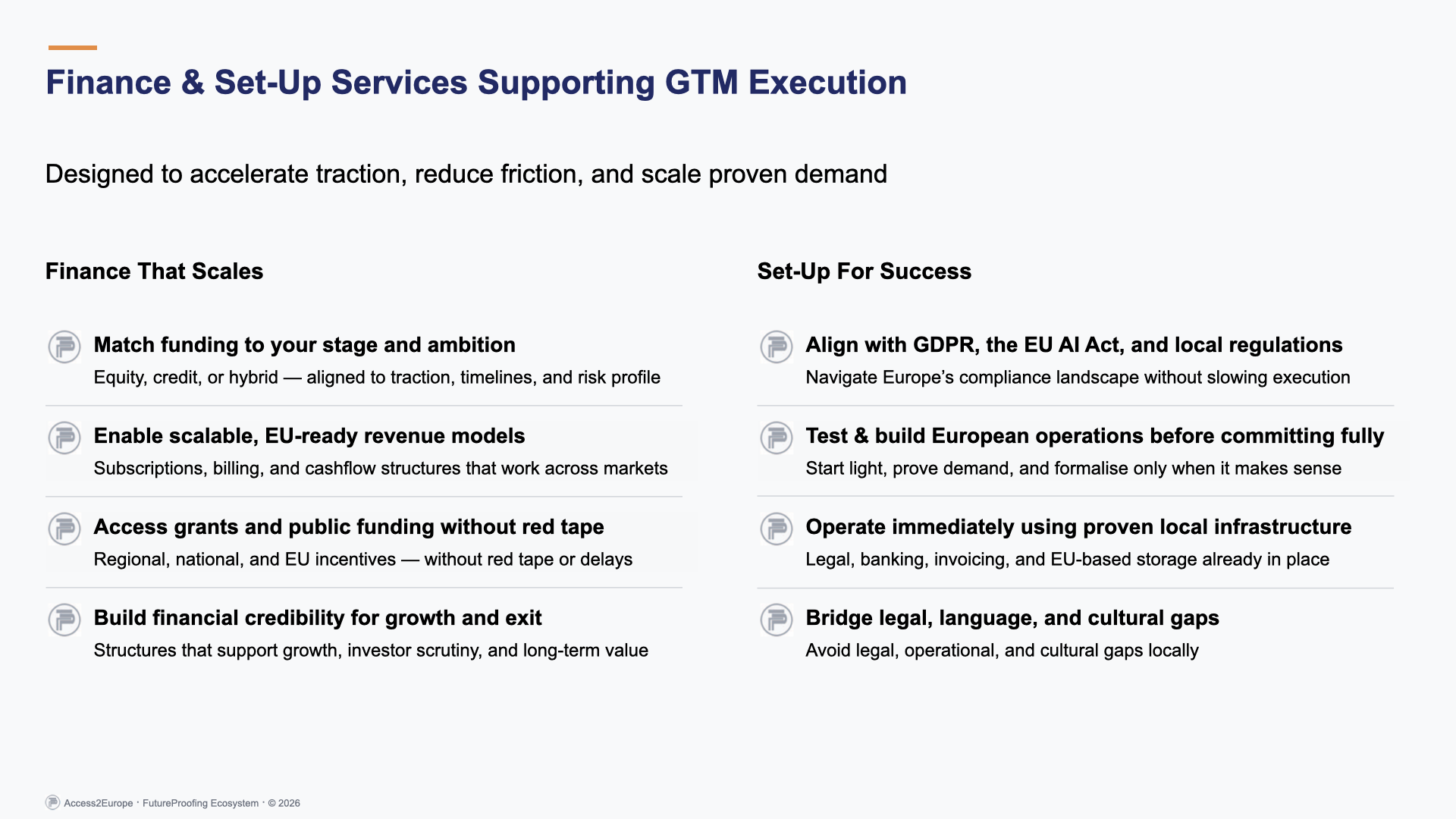 Finance & Set-Up Services Supporting GTM Execution

Designed to accelerate traction, reduce friction, and scale proven demand

Finance That Scales

Match funding to your stage and ambition
Equity, credit, or hybrid — aligned to traction, timelines, and risk profile

Enable scalable, EU-ready revenue models
Subscriptions, billing, and cashflow structures that work across markets

Access grants and public funding without red tape
Regional, national, and EU incentives — without red tape or delays

Build financial credibility for growth and exit
Structures that support growth, investor scrutiny, and long-term value

Set-Up For Success

Align with GDPR, the EU AI Act, and local regulations
Navigate Europe's compliance landscape without slowing execution

Test & build European operations before committing fully
Start light, prove demand, and formalise only when it makes sense

Operate immediately using proven local infrastructure
Legal, banking, invoicing, and EU-based storage already in place

Bridge legal, language, and cultural gaps
Avoid legal, operational, and cultural gaps locally

Access2Europe · FutureProofing Ecosystem · © 2026